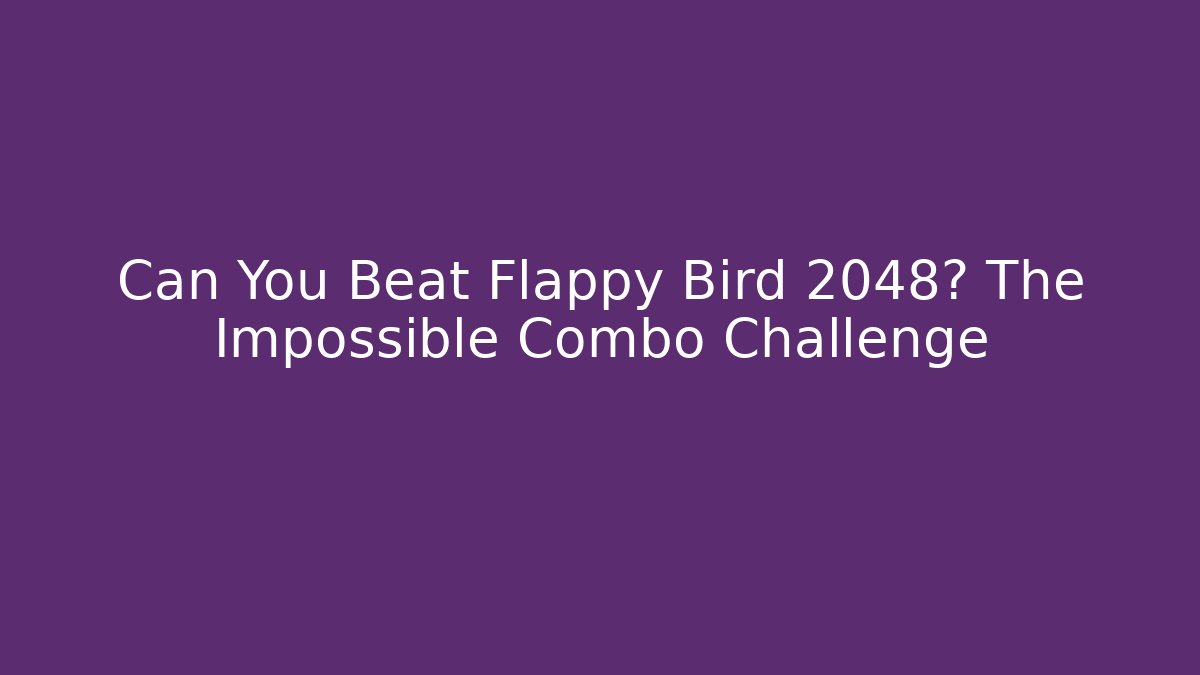 Can You Beat Flappy Bird 2048? The Impossible Combo Challenge